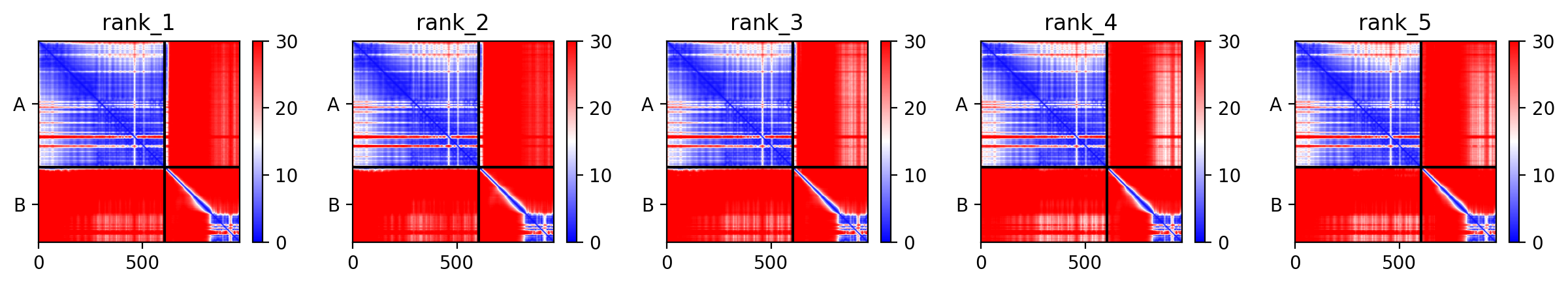 rank_1

A

B

0 500

30 20 10 0

rank_2

A

B

0 500

30 20 10 0

rank_3

A

B

0 500

30 20 10 0

rank_4

A

B

0 500

30 20 10 0

rank_5

A

B

0 500

30 20 10 0